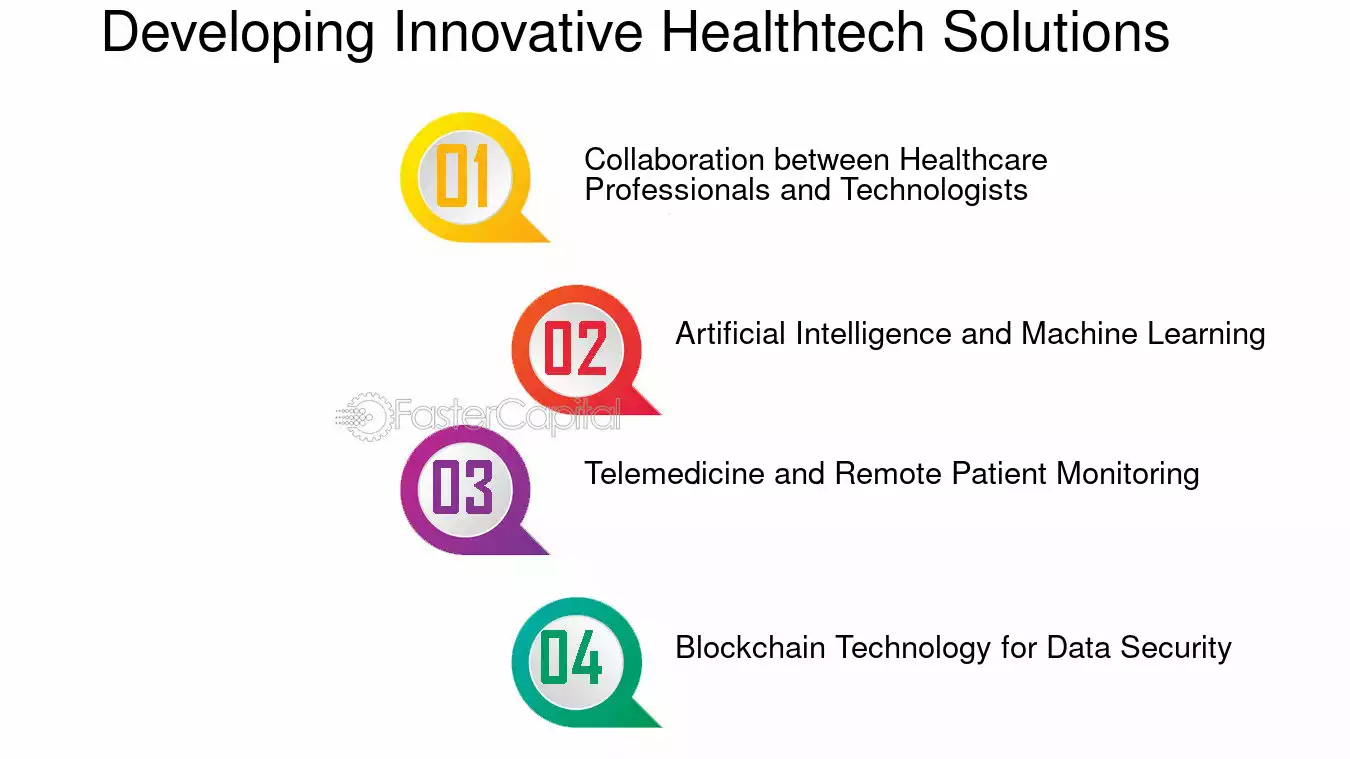 Developing Innovative Healthtech Solutions

01
Collaboration between Healthcare Professionals and Technologists

02
Artificial Intelligence and Machine Learning

FasterCapital

03
Telemedicine and Remote Patient Monitoring

04
Blockchain Technology for Data Security